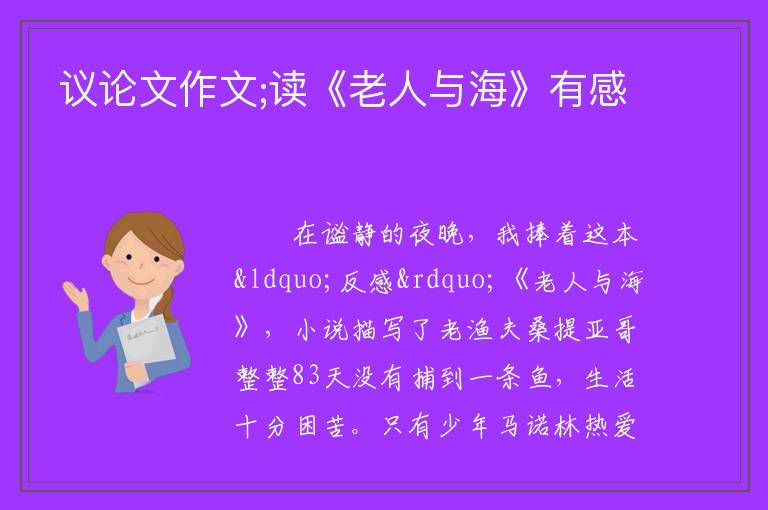 议论文作文;读《老人与海》有感

在谧静的夜晚，我捧着这本&ldquo;反感&rdquo;《老人与海》，小说描写了老渔夫桑提亚哥整整83天没有捕到一条鱼，生活十分困苦。只有少年马诺林热爱